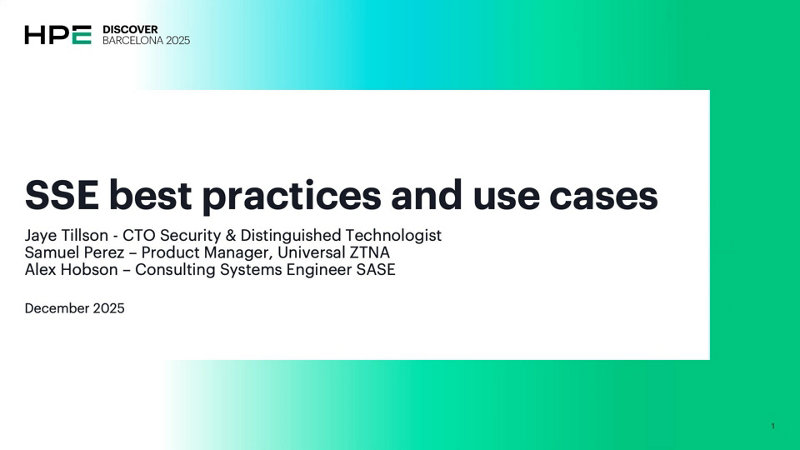 HPE DISCOVER BARCELONA 2025

SSE best practices and use cases

Jaye Tillson - CTO Security & Distinguished Technologist
Samuel Perez – Product Manager, Universal ZTNA
Alex Hobson – Consulting Systems Engineer SASE

December 2025

1